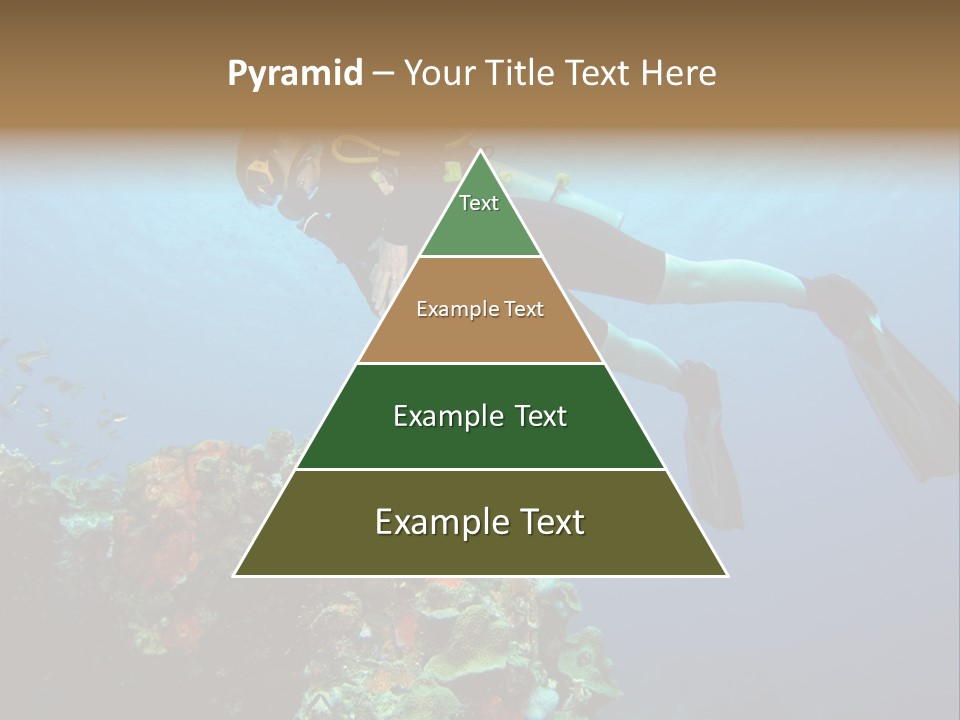 Pyramid – Your Title Text Here

Text

Example Text

Example Text

Example Text